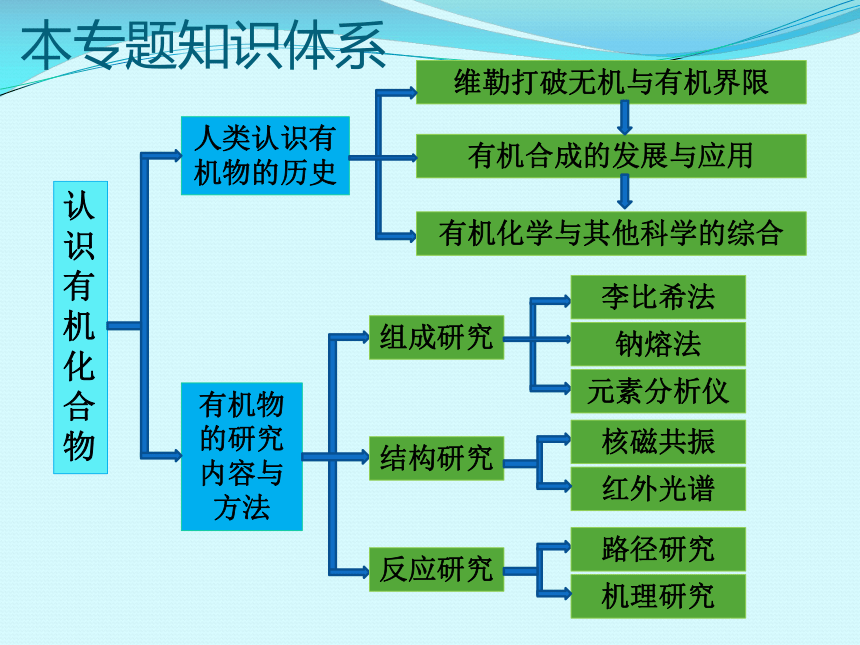 本专题知识体系

认识有机化合物

人类认识有机物的历史

维勒打破无机与有机界限

有机合成的发展与应用

有机化学与其他科学的综合

有机物的研究内容与方法

组成研究

李比希法

钠熔法

元素分析仪

结构研究

核磁共振

红外光谱

反应研究

路径研究

机理研究